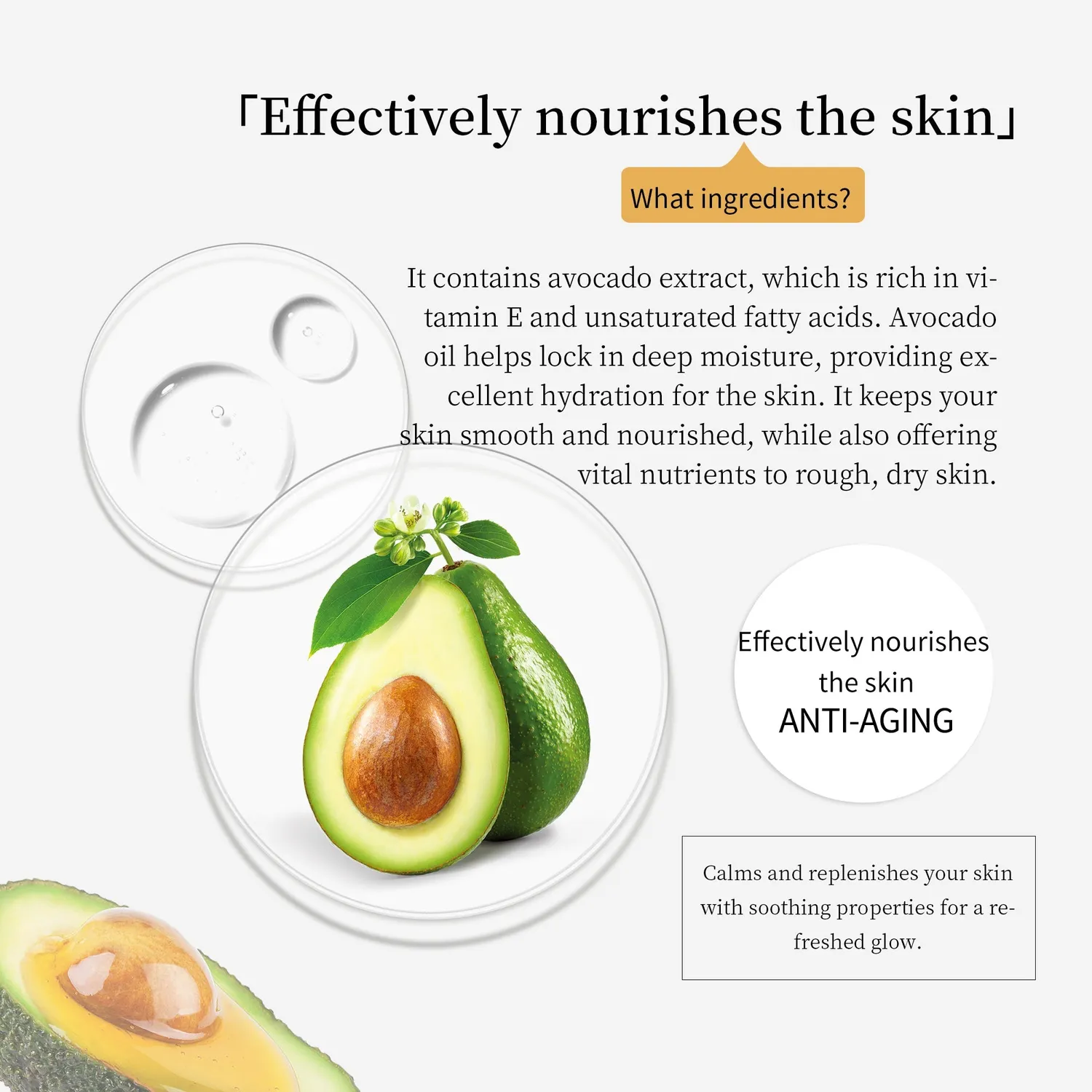 「Effectively nourishes the skin」

What ingredients?

It contains avocado extract, which is rich in vitamin E and unsaturated fatty acids. Avocado oil helps lock in deep moisture, providing excellent hydration for the skin. It keeps your skin smooth and nourished, while also offering vital nutrients to rough, dry skin.

Effectively nourishes
the skin
ANTI-AGING

Calms and replenishes your skin with soothing properties for a refreshed glow.